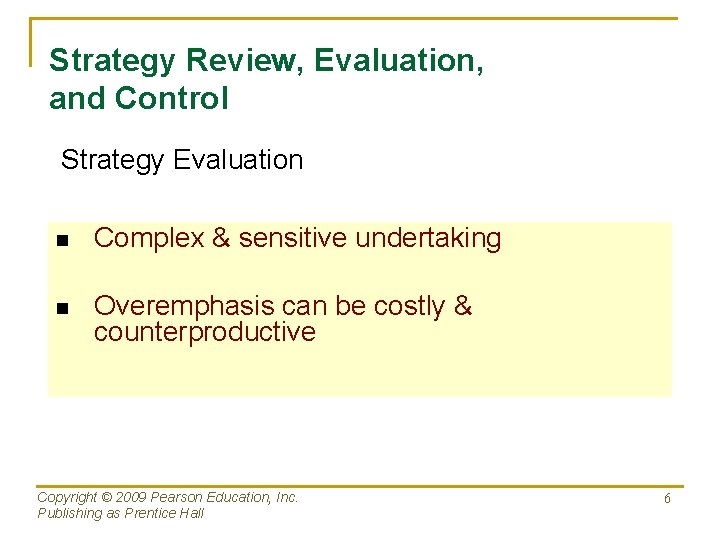 Strategy Review, Evaluation, and Control

Strategy Evaluation

- Complex & sensitive undertaking
- Overemphasis can be costly & counterproductive

Copyright © 2009 Pearson Education, Inc.
Publishing as Prentice Hall

6